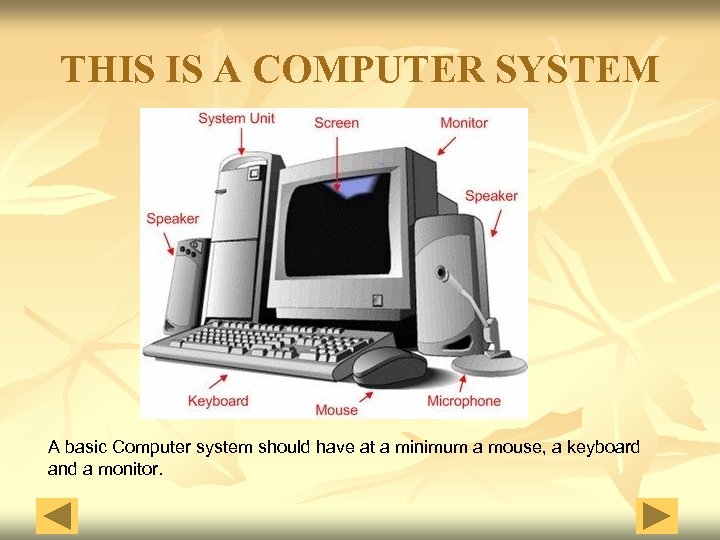 THIS IS A COMPUTER SYSTEM

System Unit
Screen
Monitor
Speaker
Speaker
Keyboard
Mouse
Microphone

A basic Computer system should have at a minimum a mouse, a keyboard and a monitor.